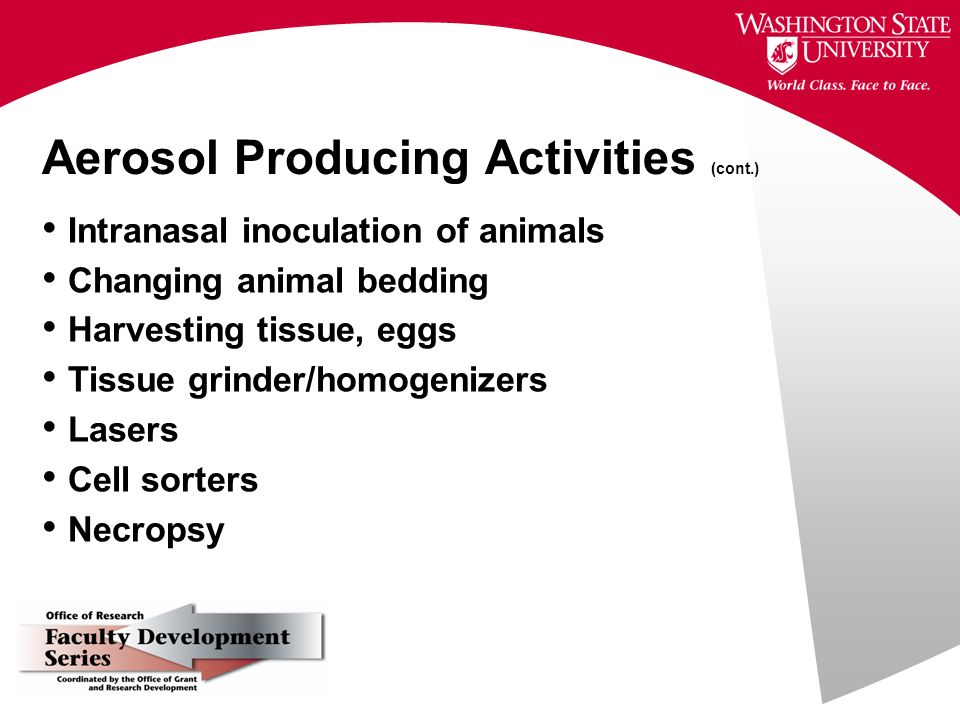 WASHINGTON STATE UNIVERSITY
World Class. Face to Face.

Aerosol Producing Activities (cont.)

• Intranasal inoculation of animals
• Changing animal bedding
• Harvesting tissue, eggs
• Tissue grinder/homogenizers
• Lasers
• Cell sorters
• Necropsy

Office of Research
Faculty Development Series
Coordinated by the Office of Grant and Research Development